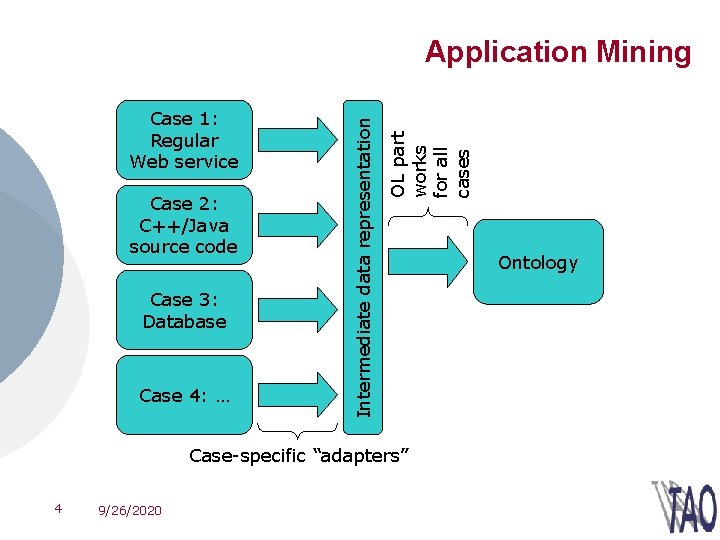 Application Mining

Case 1: Regular Web service

Case 2: C++/Java source code

Case 3: Database

Case 4: …

Intermediate data representation

OL part works for all cases

Ontology

Case-specific “adapters”

4

9/26/2020

TAO